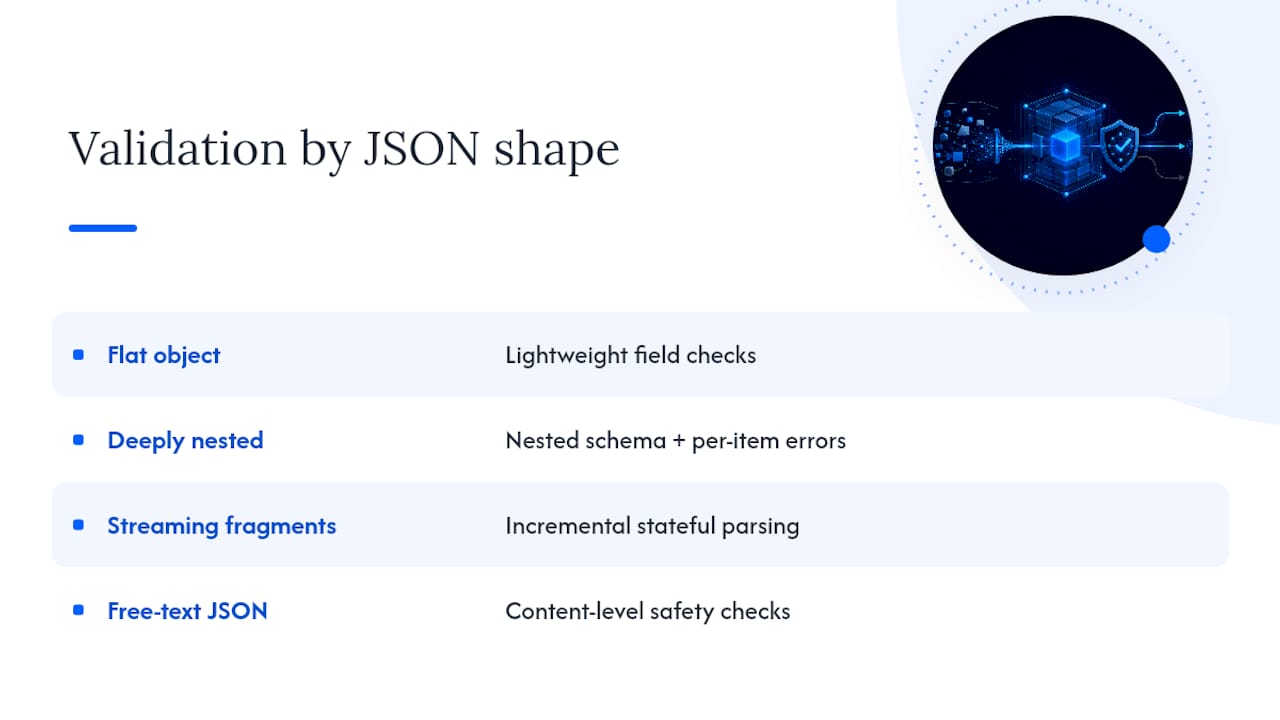 Validation by JSON shape

| | |
|---|---|
| Flat object | Lightweight field checks |
| Deeply nested | Nested schema + per-item errors |
| Streaming fragments | Incremental stateful parsing |
| Free-text JSON | Content-level safety checks |